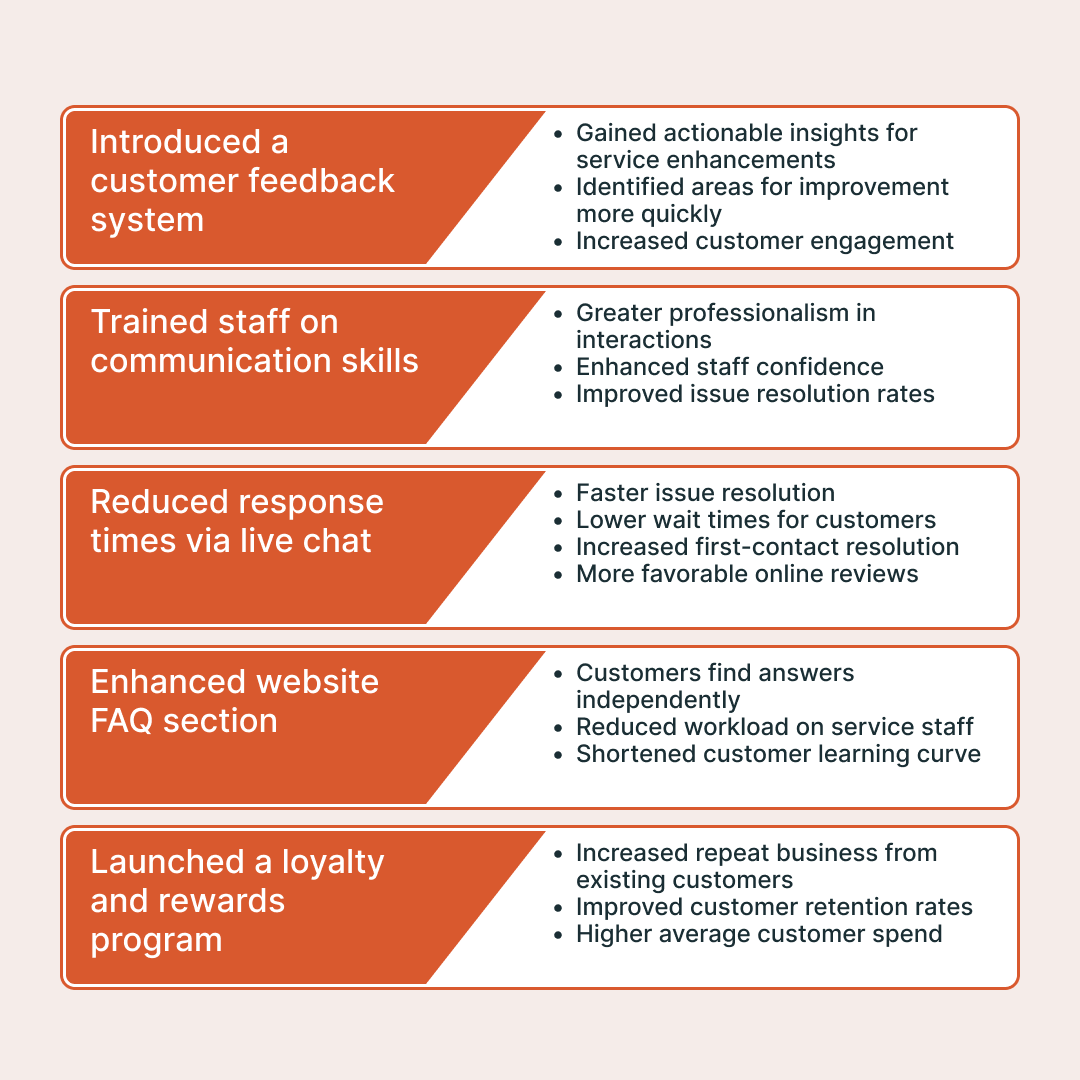 Introduced a customer feedback system

- Gained actionable insights for service enhancements
- Identified areas for improvement more quickly
- Increased customer engagement

Trained staff on communication skills

- Greater professionalism in interactions
- Enhanced staff confidence
- Improved issue resolution rates

Reduced response times via live chat

- Faster issue resolution
- Lower wait times for customers
- Increased first-contact resolution
- More favorable online reviews

Enhanced website FAQ section

- Customers find answers independently
- Reduced workload on service staff
- Shortened customer learning curve

Launched a loyalty and rewards program

- Increased repeat business from existing customers
- Improved customer retention rates
- Higher average customer spend